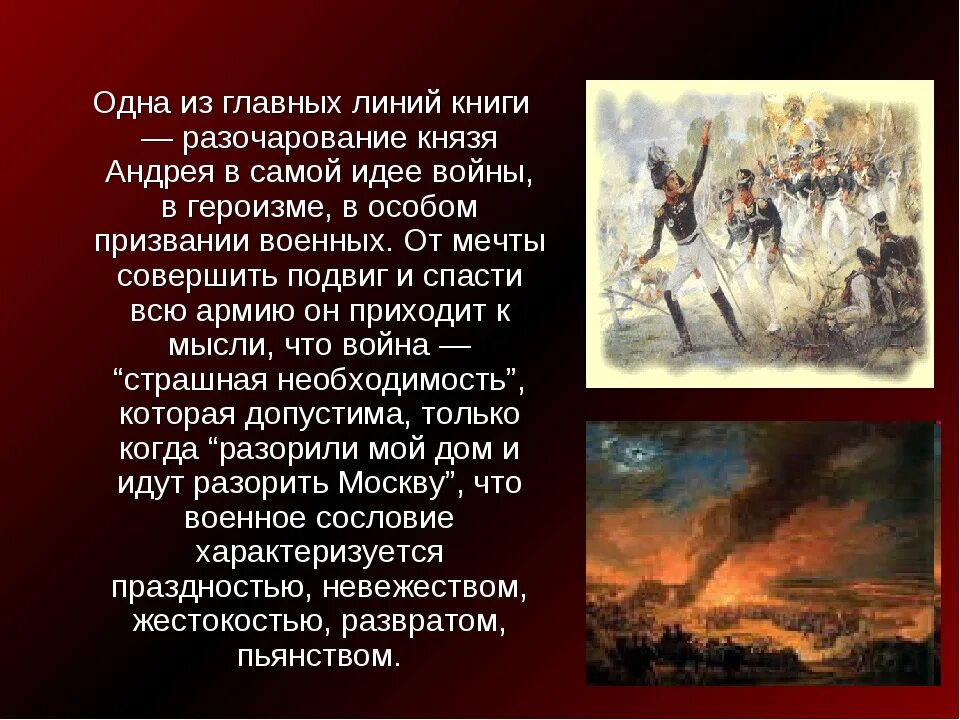 Одна из главных линий книги — разочарование князя Андрея в самой идее войны, в героизме, в особом призвании военных. От мечты совершить подвиг и спасти всю армию он приходит к мысли, что война — “страшная необходимость”, которая допустима, только когда “разорили мой дом и идут разорить Москву”, что военное сословие характеризуется праздностью, невежеством, жестокостью, развратом, пьянством.